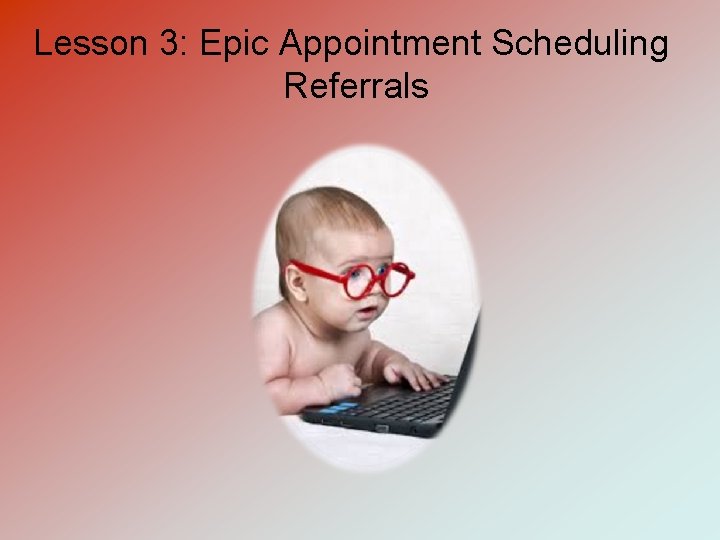 Lesson 3: Epic Appointment Scheduling Referrals